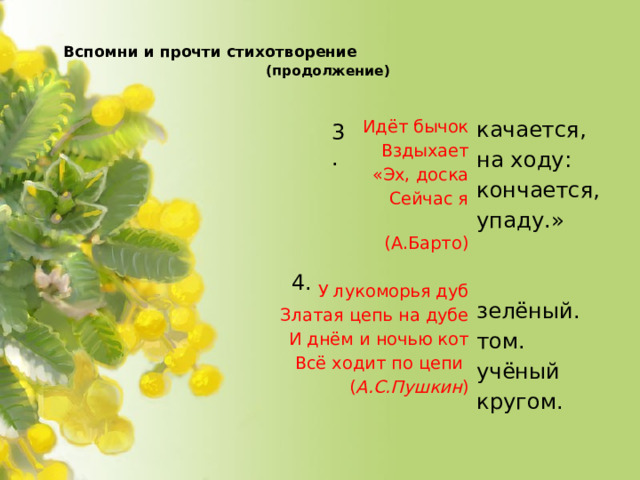 Вспомни и прочти стихотворение
(продолжение)

3.

Идёт бычок
Вздыхает
«Эх, доска
Сейчас я

(А.Барто)

качается,
на ходу:
кончается,
упаду.»

4.

У лукоморья дуб
Златая цепь на дубе
И днём и ночью кот
Всё ходит по цепи
(А.С.Пушкин)

зелёный.
том.
учёный
кругом.